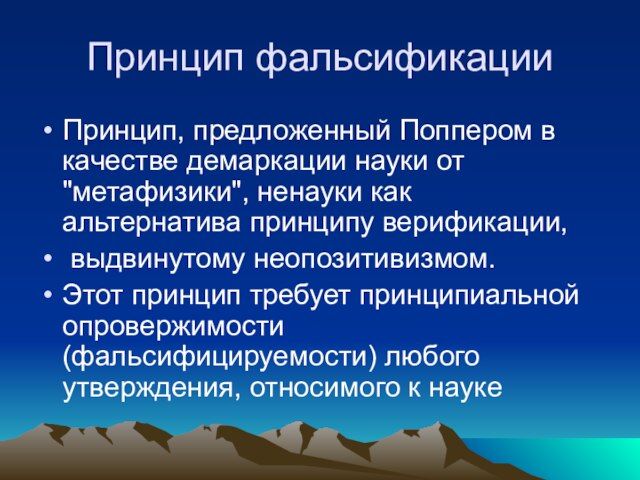 Принцип фальсификации

• Принцип, предложенный Поппером в качестве демаркации науки от "метафизики", ненауки как альтернатива принципу верификации,

• выдвинутому неопозитивизмом.

• Этот принцип требует принципиальной опровержимости (фальсифицируемости) любого утверждения, относимого к науке